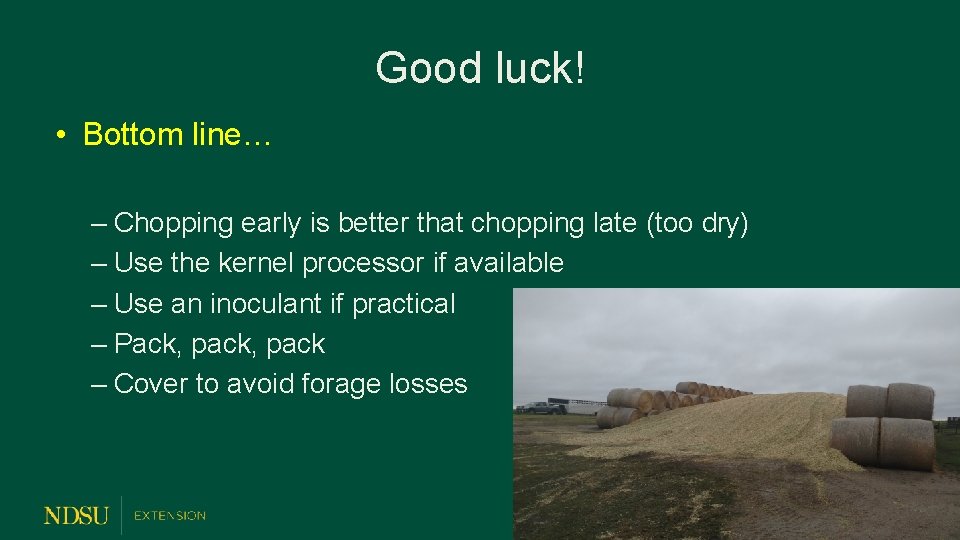 Good luck!

• Bottom line…

– Chopping early is better that chopping late (too dry)
– Use the kernel processor if available
– Use an inoculant if practical
– Pack, pack, pack
– Cover to avoid forage losses

NDSU | EXTENSION